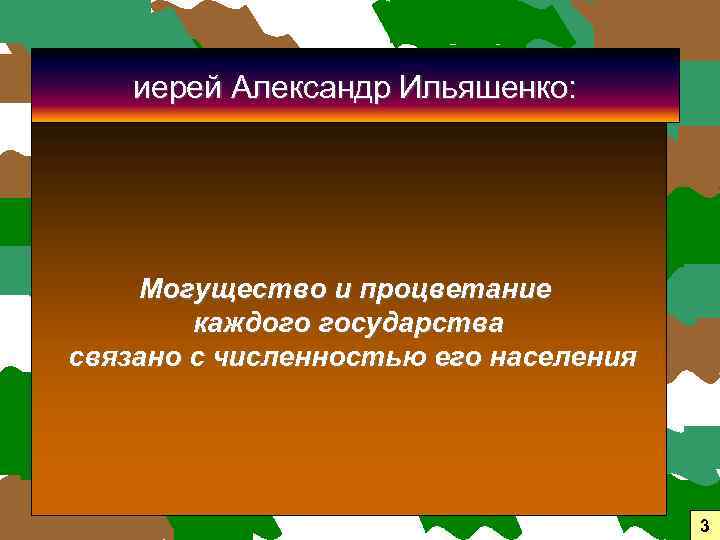 иерей Александр Ильяшенко:

Могущество и процветание каждого государства связано с численностью его населения

3